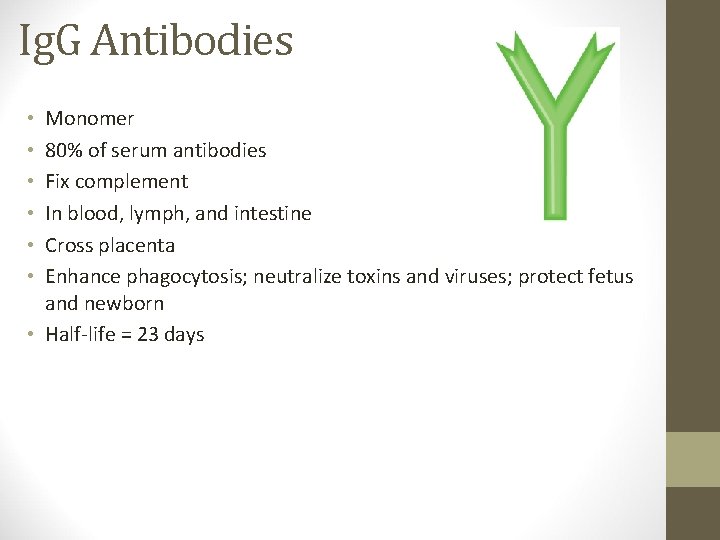 IgG Antibodies

• Monomer
• 80% of serum antibodies
• Fix complement
• In blood, lymph, and intestine
• Cross placenta
• Enhance phagocytosis; neutralize toxins and viruses; protect fetus and newborn
• Half-life = 23 days